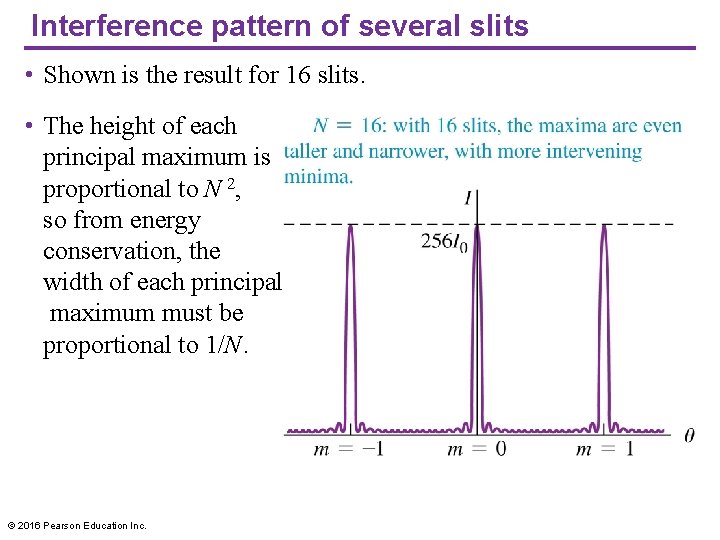 Interference pattern of several slits

• Shown is the result for 16 slits.

• The height of each principal maximum is proportional to $N^2$, so from energy conservation, the width of each principal maximum must be proportional to $1/N$.

$N = 16$: with 16 slits, the maxima are even taller and narrower, with more intervening minima.

$I$

$256I_0$

$\theta$

$m = -1$

$m = 0$

$m = 1$

© 2016 Pearson Education Inc.